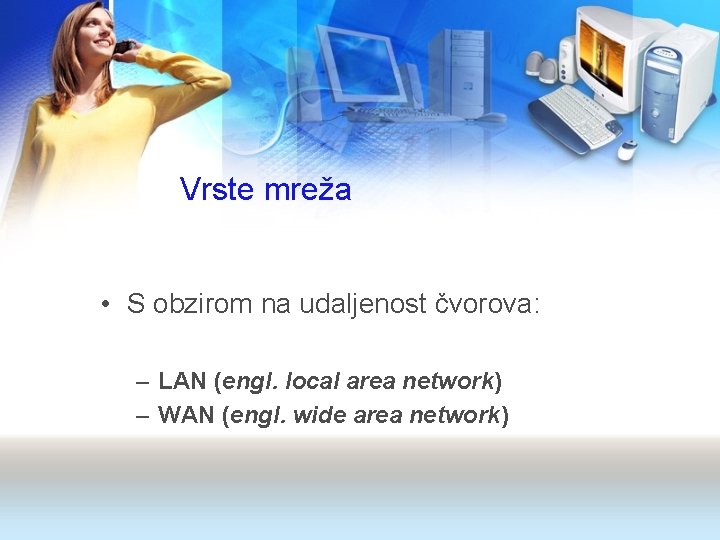 Vrste mreža

• S obzirom na udaljenost čvorova:

– LAN (engl. local area network)
– WAN (engl. wide area network)